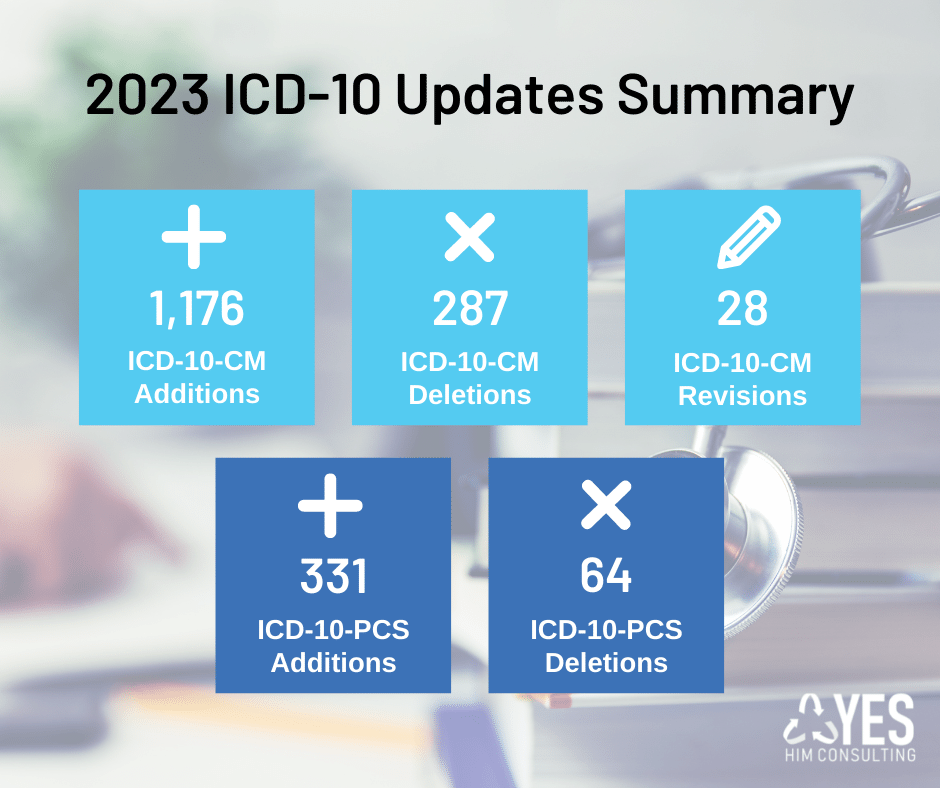 2023 ICD-10 Updates Summary

1,176
ICD-10-CM Additions

287
ICD-10-CM Deletions

28
ICD-10-CM Revisions

331
ICD-10-PCS Additions

64
ICD-10-PCS Deletions

YES
HIM CONSULTING